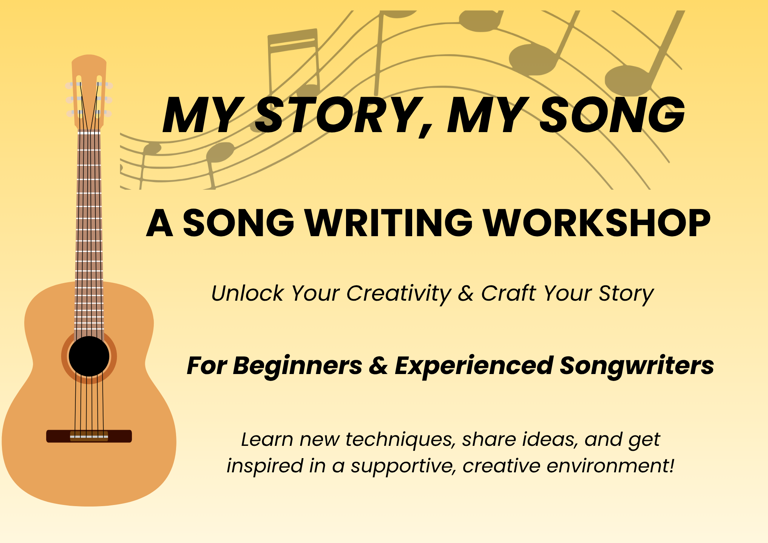 MY STORY, MY SONG

A SONG WRITING WORKSHOP

Unlock Your Creativity & Craft Your Story

For Beginners & Experienced Songwriters

Learn new techniques, share ideas, and get inspired in a supportive, creative environment!